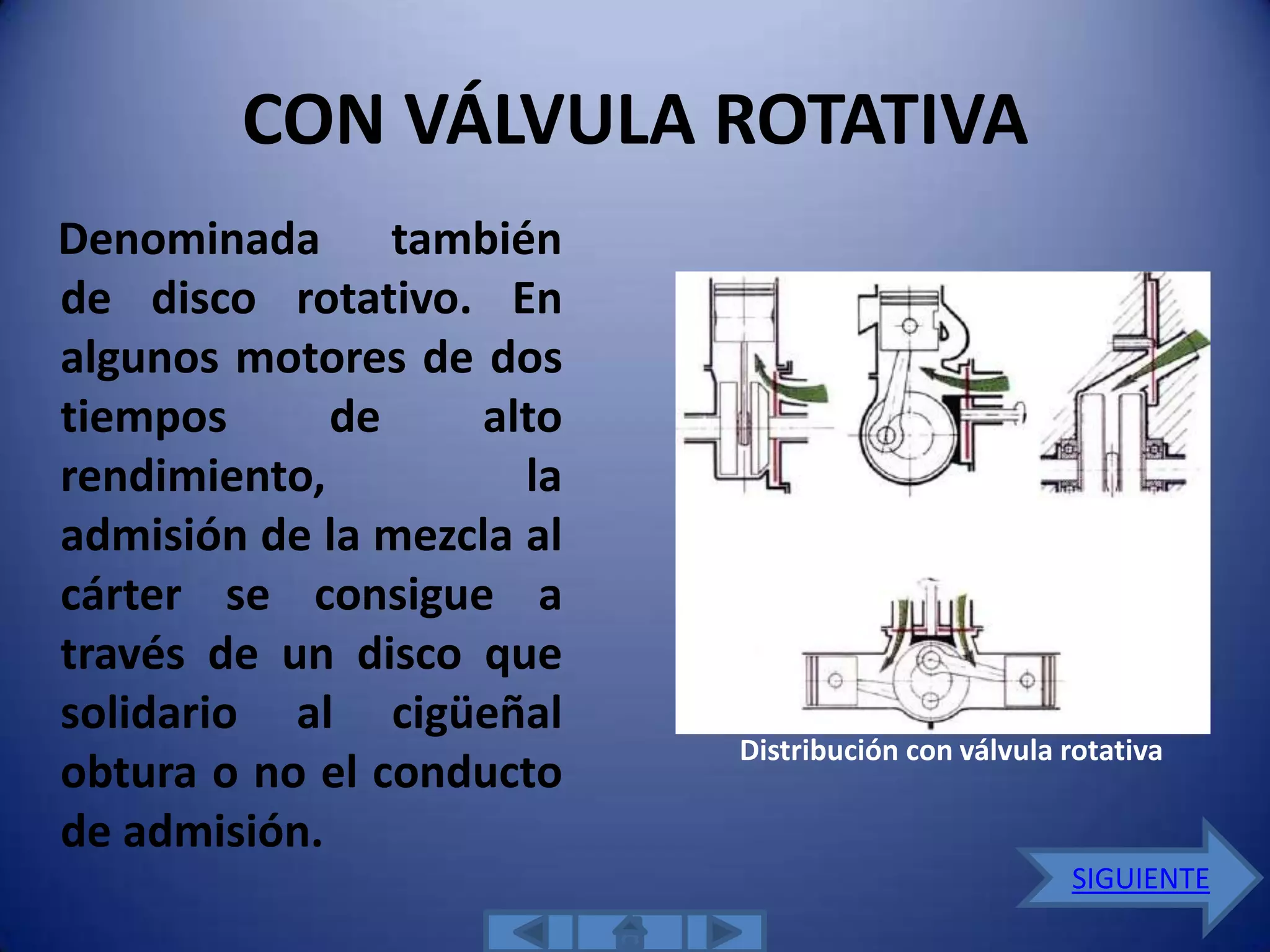 CON VÁLVULA ROTATIVA

Denominada también de disco rotativo. En algunos motores de dos tiempos de alto rendimiento, la admisión de la mezcla al cárter se consigue a través de un disco que solidario al cigüeñal obtura o no el conducto de admisión.

Distribución con válvula rotativa

SIGUIENTE